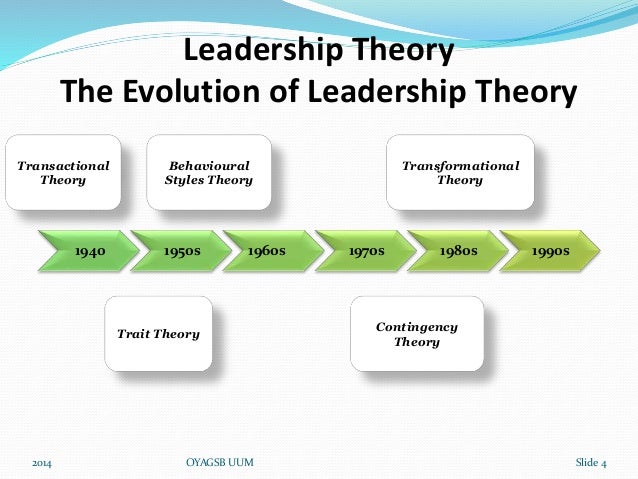 Leadership Theory
The Evolution of Leadership Theory

Transactional Theory

Behavioural Styles Theory

Transformational Theory

1940

1950s

1960s

1970s

1980s

1990s

Trait Theory

Contingency Theory

2014

OYAGSB UUM

Slide 4